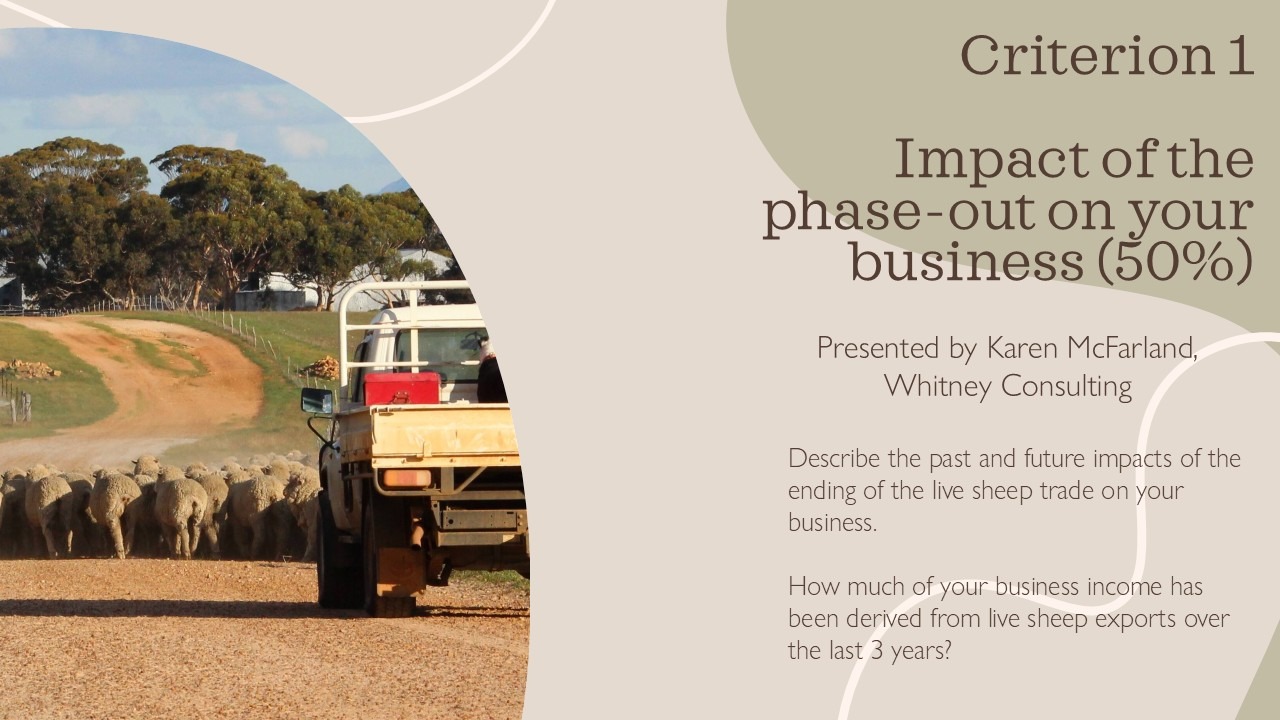 Criterion 1

Impact of the phase-out on your business (50%)

Presented by Karen McFarland, Whitney Consulting

Describe the past and future impacts of the ending of the live sheep trade on your business.

How much of your business income has been derived from live sheep exports over the last 3 years?